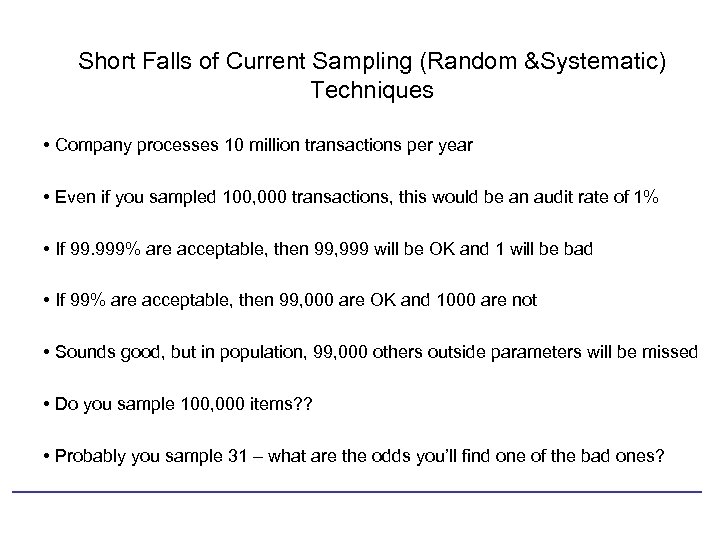 Short Falls of Current Sampling (Random &Systematic) Techniques

• Company processes 10 million transactions per year

• Even if you sampled 100,000 transactions, this would be an audit rate of 1%

• If 99.999% are acceptable, then 99,999 will be OK and 1 will be bad

• If 99% are acceptable, then 99,000 are OK and 1000 are not

• Sounds good, but in population, 99,000 others outside parameters will be missed

• Do you sample 100,000 items??

• Probably you sample 31 – what are the odds you'll find one of the bad ones?